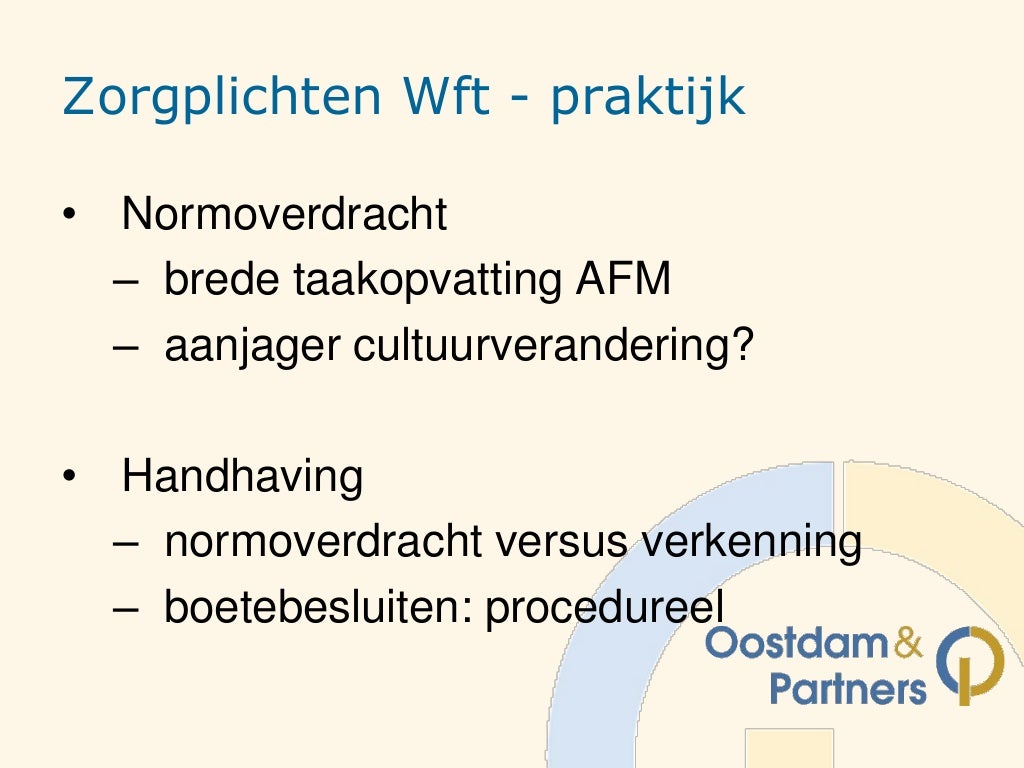 Zorgplichten Wft - praktijk

• Normoverdracht
– brede taakopvatting AFM
– aanjager cultuurverandering?

• Handhaving
– normoverdracht versus verkenning
– boetebesluiten: procedureel

Oostdam & Partners